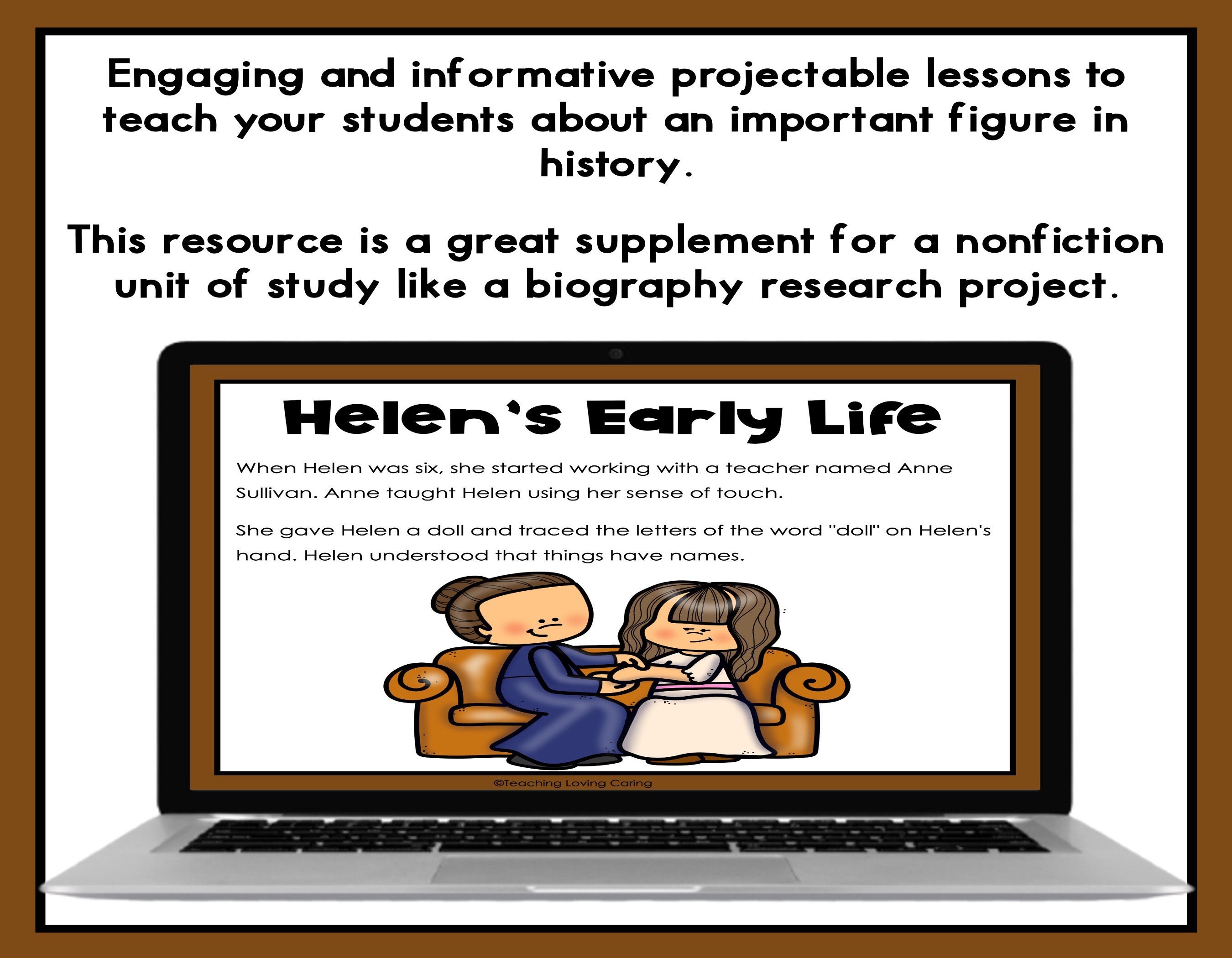 Engaging and informative projectable lessons to teach your students about an important figure in history.

This resource is a great supplement for a nonfiction unit of study like a biography research project.

Helen's Early Life

When Helen was six, she started working with a teacher named Anne Sullivan. Anne taught Helen using her sense of touch.

She gave Helen a doll and traced the letters of the word "doll" on Helen's hand. Helen understood that things have names.

©Teaching Loving Caring